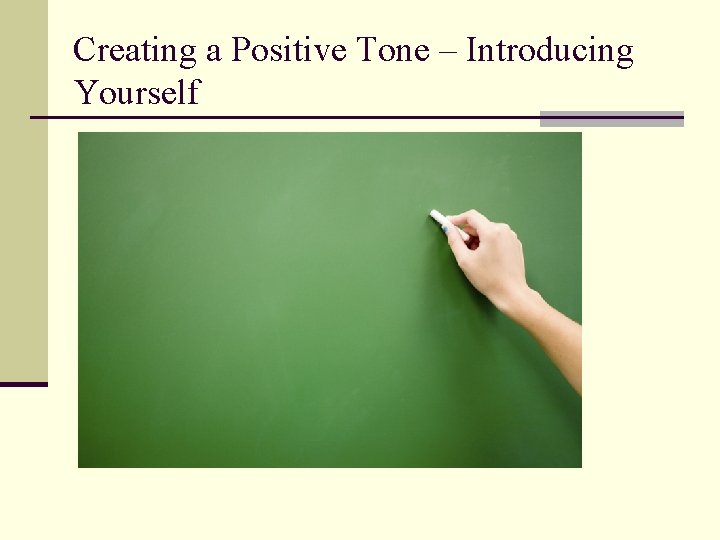 Creating a Positive Tone – Introducing Yourself